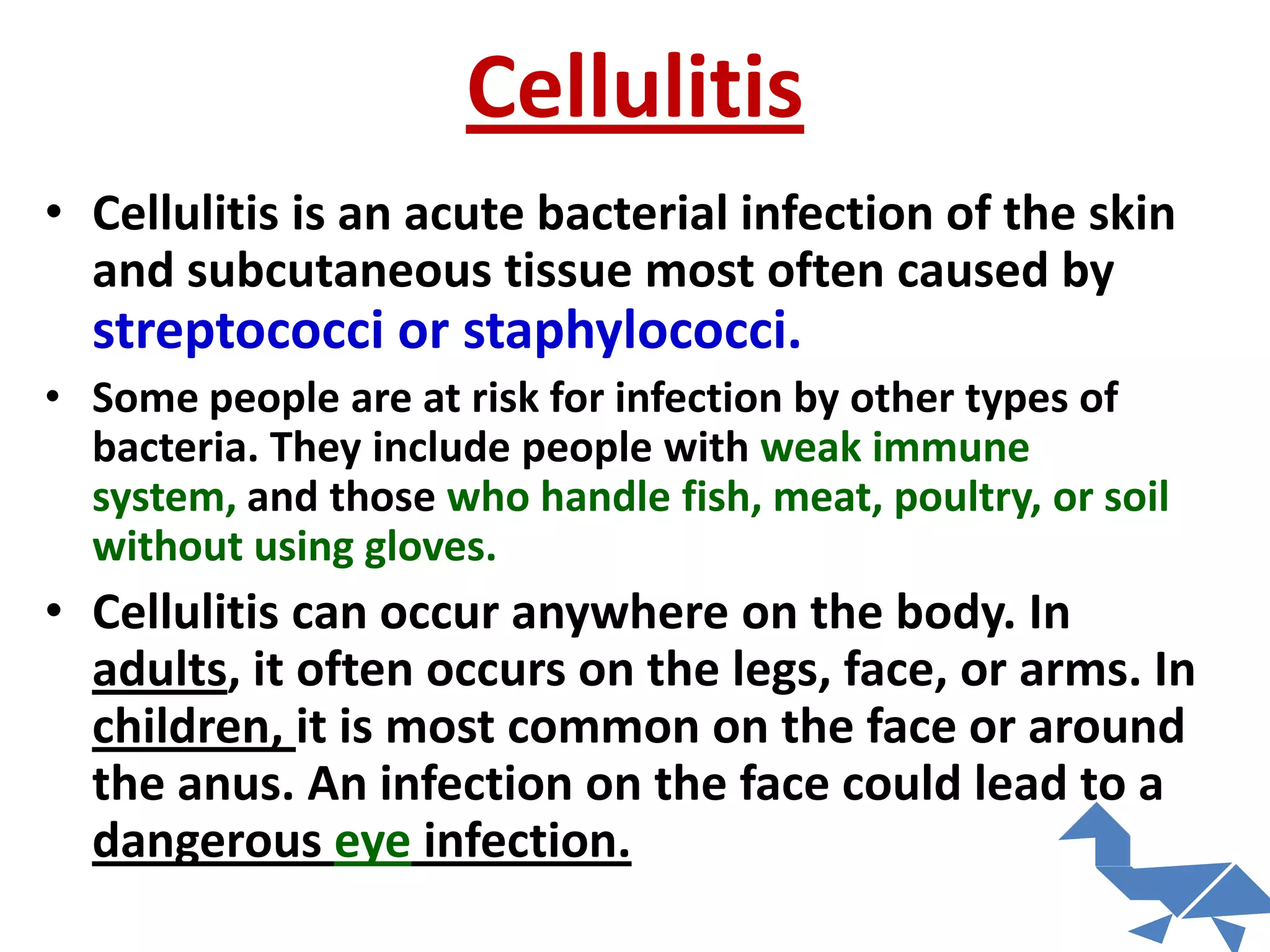 Cellulitis

• Cellulitis is an acute bacterial infection of the skin and subcutaneous tissue most often caused by streptococci or staphylococci.

• Some people are at risk for infection by other types of bacteria. They include people with weak immune system, and those who handle fish, meat, poultry, or soil without using gloves.

• Cellulitis can occur anywhere on the body. In adults, it often occurs on the legs, face, or arms. In children, it is most common on the face or around the anus. An infection on the face could lead to a dangerous eye infection.